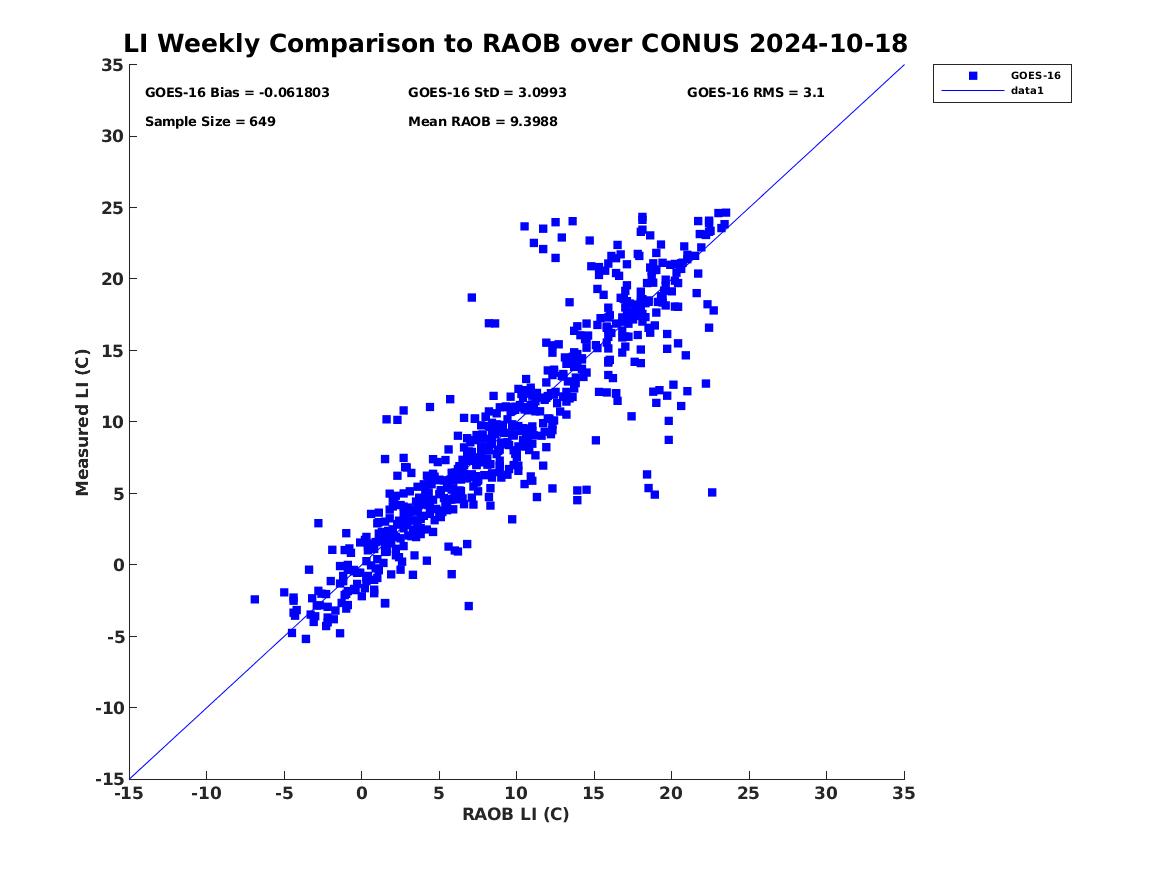 LI Weekly Comparison to RAOB over CONUS 2024-10-18

GOES-16 Bias = -0.061803
GOES-16 StD = 3.0993
GOES-16 RMS = 3.1
Sample Size = 649
Mean RAOB = 9.3988

GOES-16
data1

Measured LI (C)

35
30
25
20
15
10
5
0
-5
-10
-15

-15 -10 -5 0 5 10 15 20 25 30 35

RAOB LI (C)